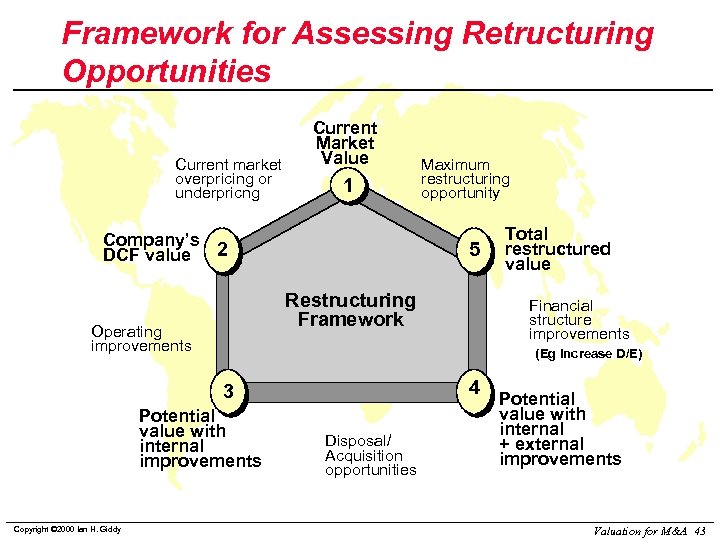 Framework for Assessing Retructuring Opportunities

Current Market Value

1

Current market overpricing or underpricng

Maximum restructuring opportunity

Company's DCF value

2

5

Total restructured value

Restructuring Framework

Operating improvements

Financial structure improvements

(Eg Increase D/E)

3

4

Potential value with internal improvements

Disposal/ Acquisition opportunities

Potential value with internal + external improvements

Copyright ©2000 Ian H. Giddy

Valuation for M&A 43